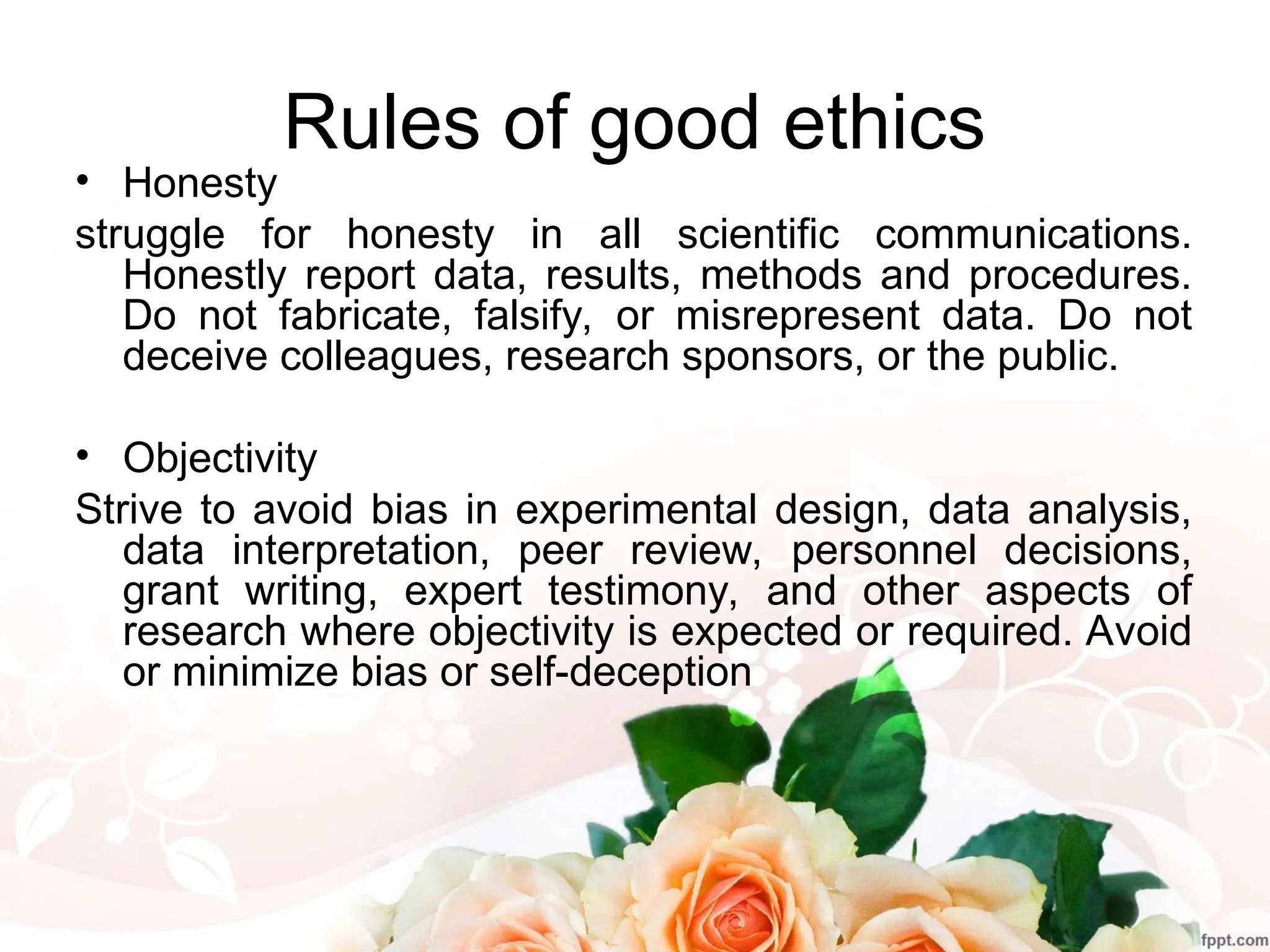 Rules of good ethics

• Honesty

struggle for honesty in all scientific communications. Honestly report data, results, methods and procedures. Do not fabricate, falsify, or misrepresent data. Do not deceive colleagues, research sponsors, or the public.

• Objectivity

Strive to avoid bias in experimental design, data analysis, data interpretation, peer review, personnel decisions, grant writing, expert testimony, and other aspects of research where objectivity is expected or required. Avoid or minimize bias or self-deception

fppt.com